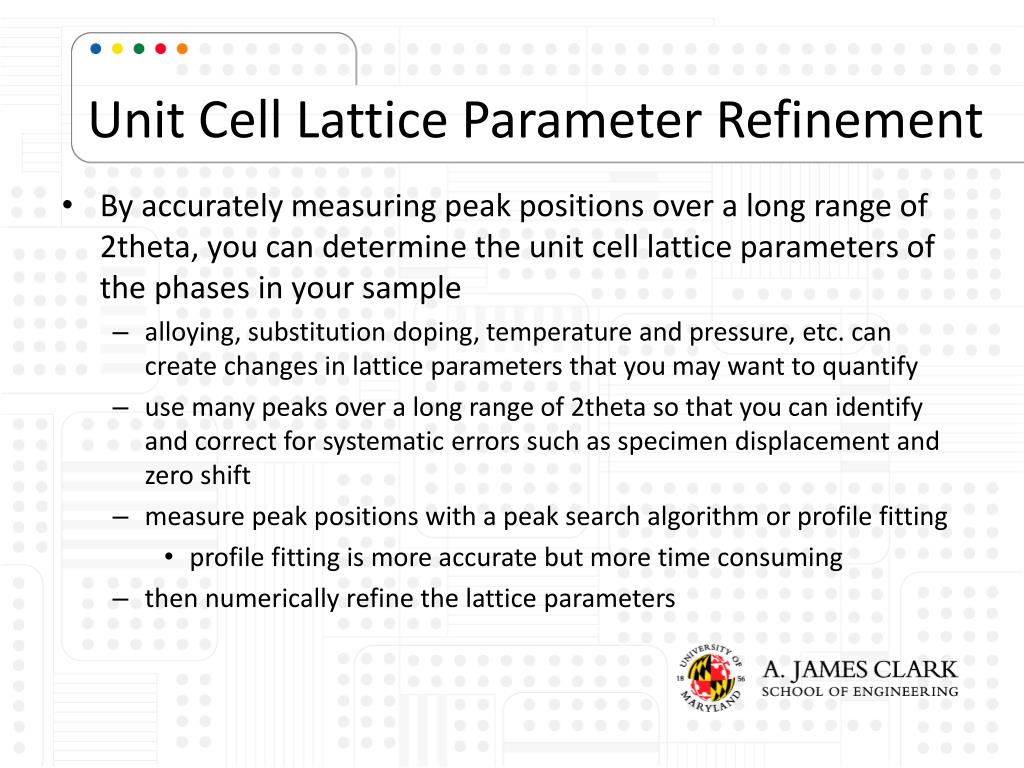 Unit Cell Lattice Parameter Refinement

• By accurately measuring peak positions over a long range of 2theta, you can determine the unit cell lattice parameters of the phases in your sample
 – alloying, substitution doping, temperature and pressure, etc. can create changes in lattice parameters that you may want to quantify
 – use many peaks over a long range of 2theta so that you can identify and correct for systematic errors such as specimen displacement and zero shift
 – measure peak positions with a peak search algorithm or profile fitting
  • profile fitting is more accurate but more time consuming
 – then numerically refine the lattice parameters

UNIVERSITY OF MARYLAND 18 56
A. JAMES CLARK
SCHOOL OF ENGINEERING